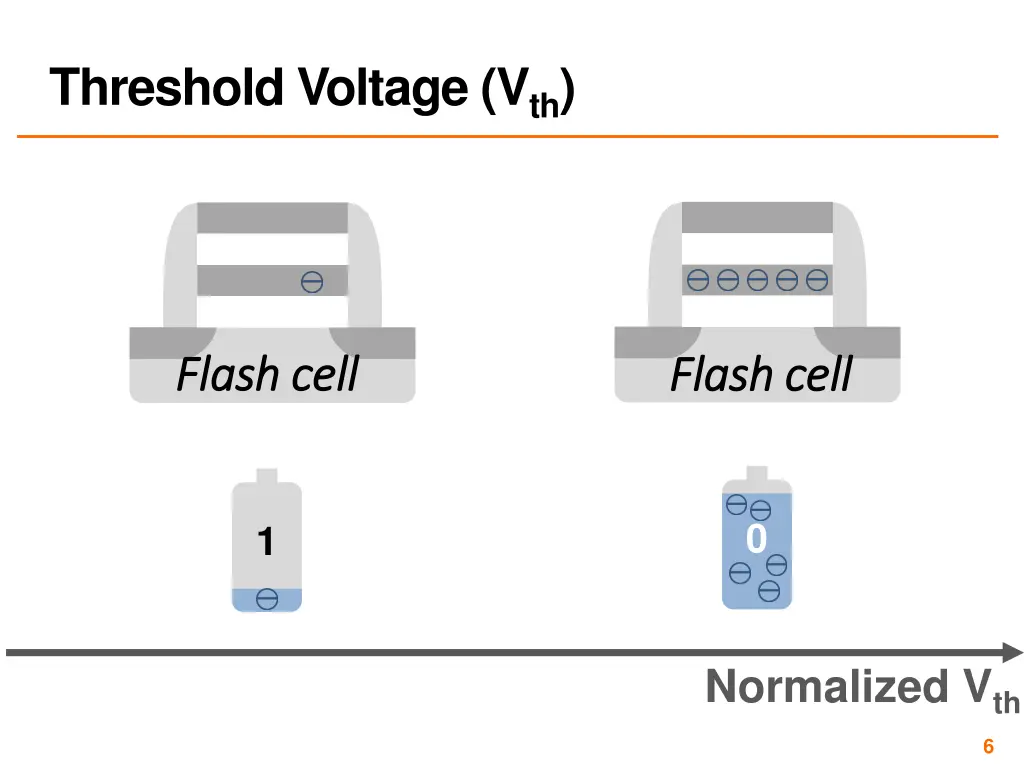 Threshold Voltage ($V_{th}$)

Flash cell

Flash cell

1

0

Normalized $V_{th}$

6